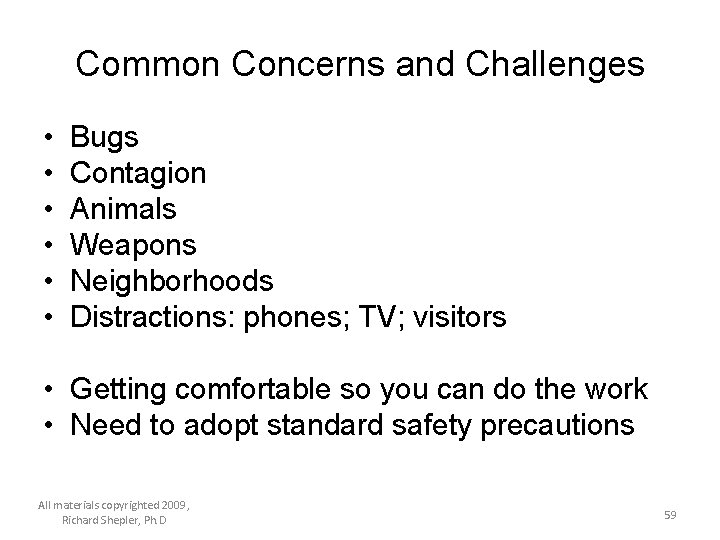 Common Concerns and Challenges

• Bugs
• Contagion
• Animals
• Weapons
• Neighborhoods
• Distractions: phones; TV; visitors

• Getting comfortable so you can do the work
• Need to adopt standard safety precautions

All materials copyrighted 2009, Richard Shepler, Ph.D

59